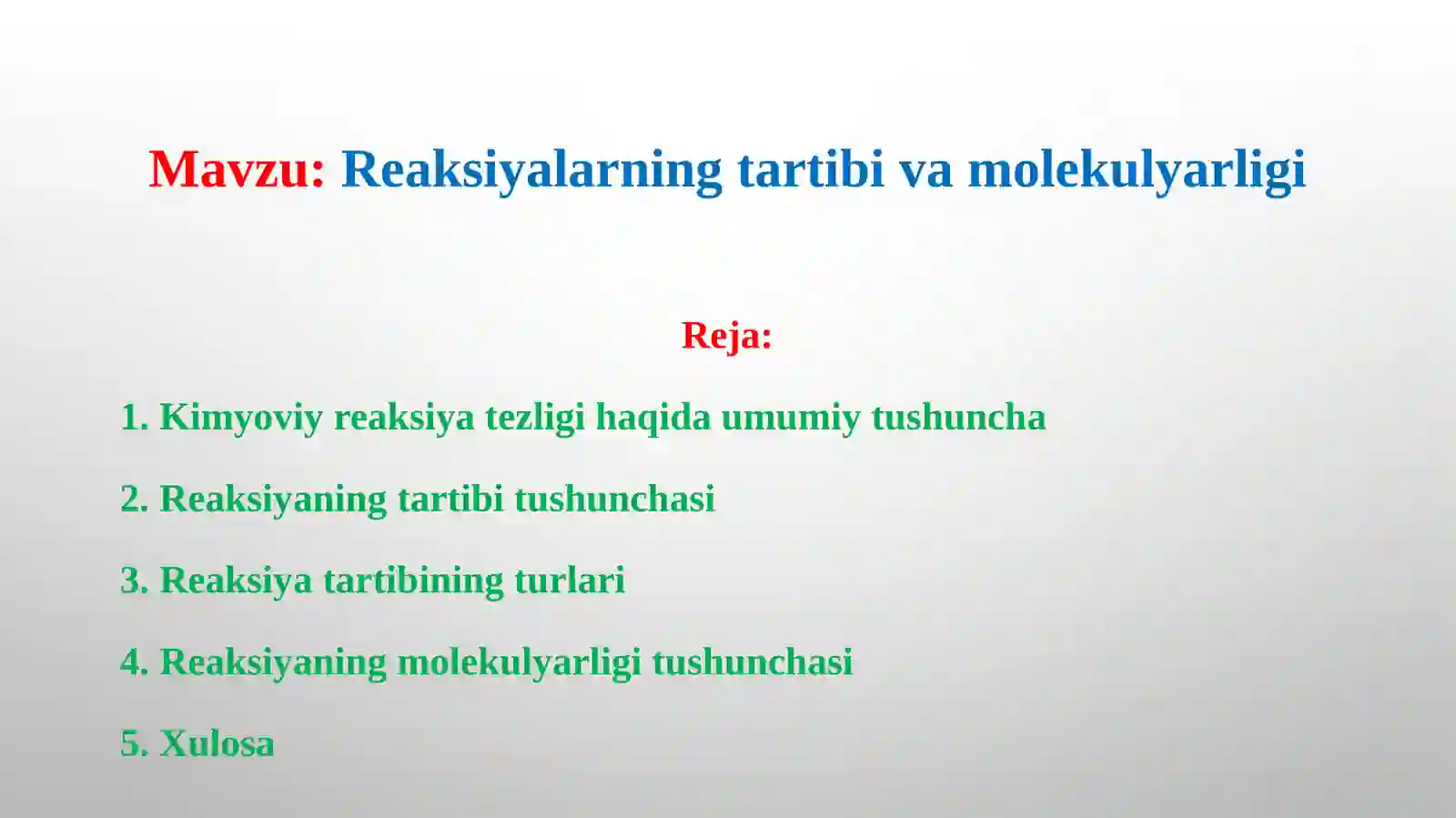 Mavzu: Reaksiyalarning tartibi va molekulyarligi

Reja:

1. Kimyoviy reaksiya tezligi haqida umumiy tushuncha

2. Reaksiyaning tartibi tushunchasi

3. Reaksiya tartibining turlari

4. Reaksiyaning molekulyarligi tushunchasi

5. Xulosa